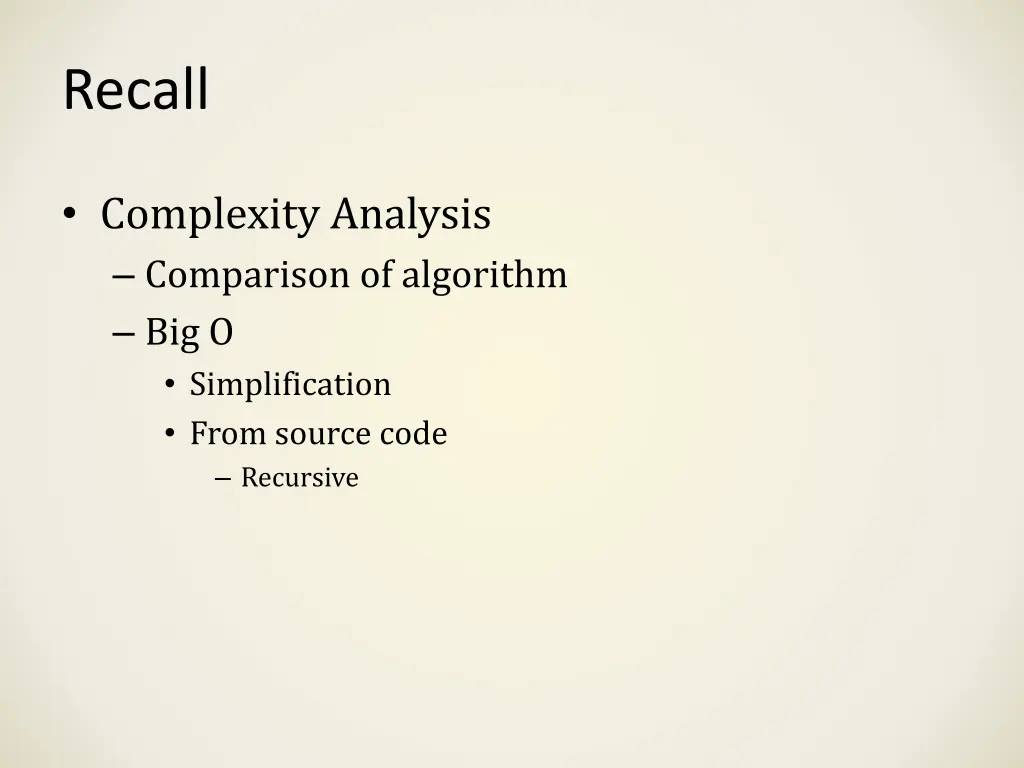 Recall

• Complexity Analysis
– Comparison of algorithm
– Big O
• Simplification
• From source code
– Recursive